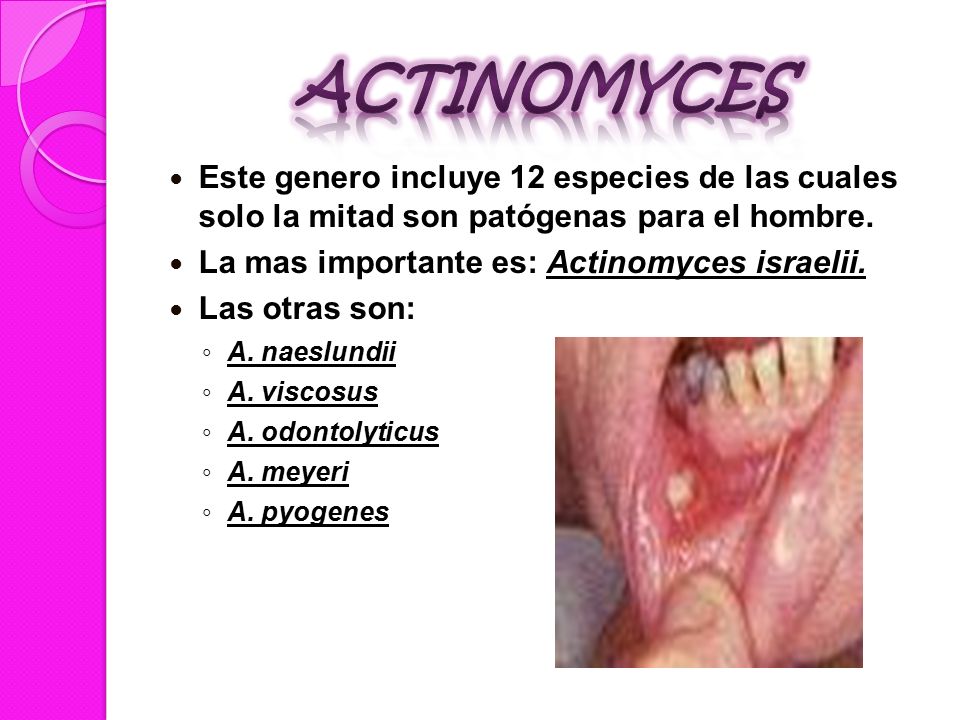 ACTINOMYCES

• Este genero incluye 12 especies de las cuales solo la mitad son patógenas para el hombre.
• La mas importante es: Actinomyces israelii.
• Las otras son:
◦ A. naeslundii
◦ A. viscosus
◦ A. odontolyticus
◦ A. meyeri
◦ A. pyogenes